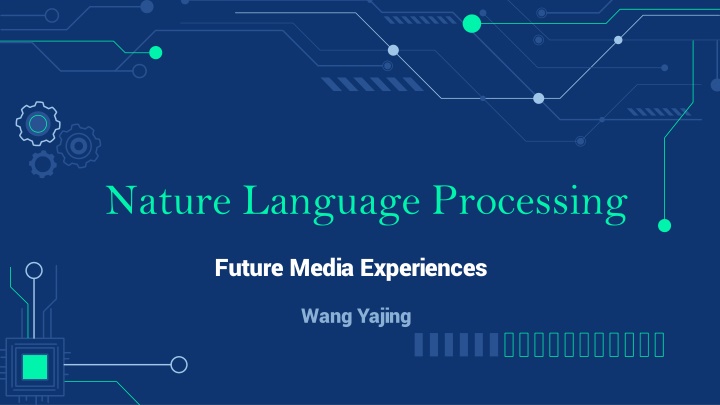 Nature Language Processing

Future Media Experiences

Wang Yajing